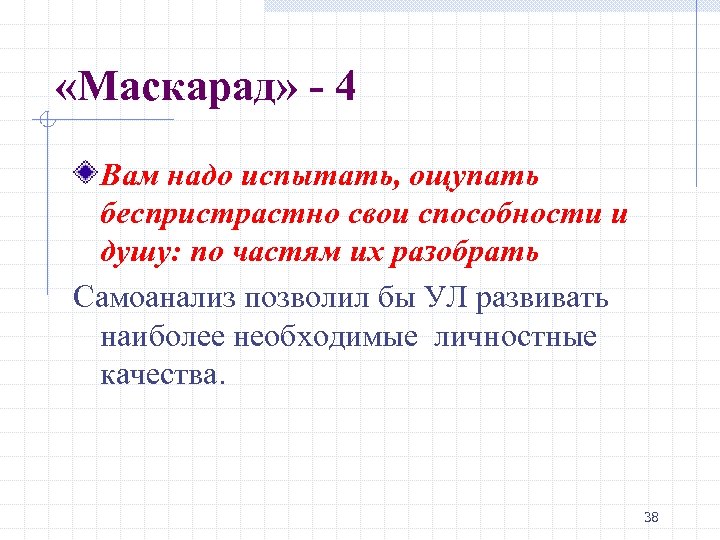 «Маскарад» - 4

Вам надо испытать, ощупать беспристрастно свои способности и душу: по частям их разобрать

Самоанализ позволил бы УЛ развивать наиболее необходимые личностные качества.

38